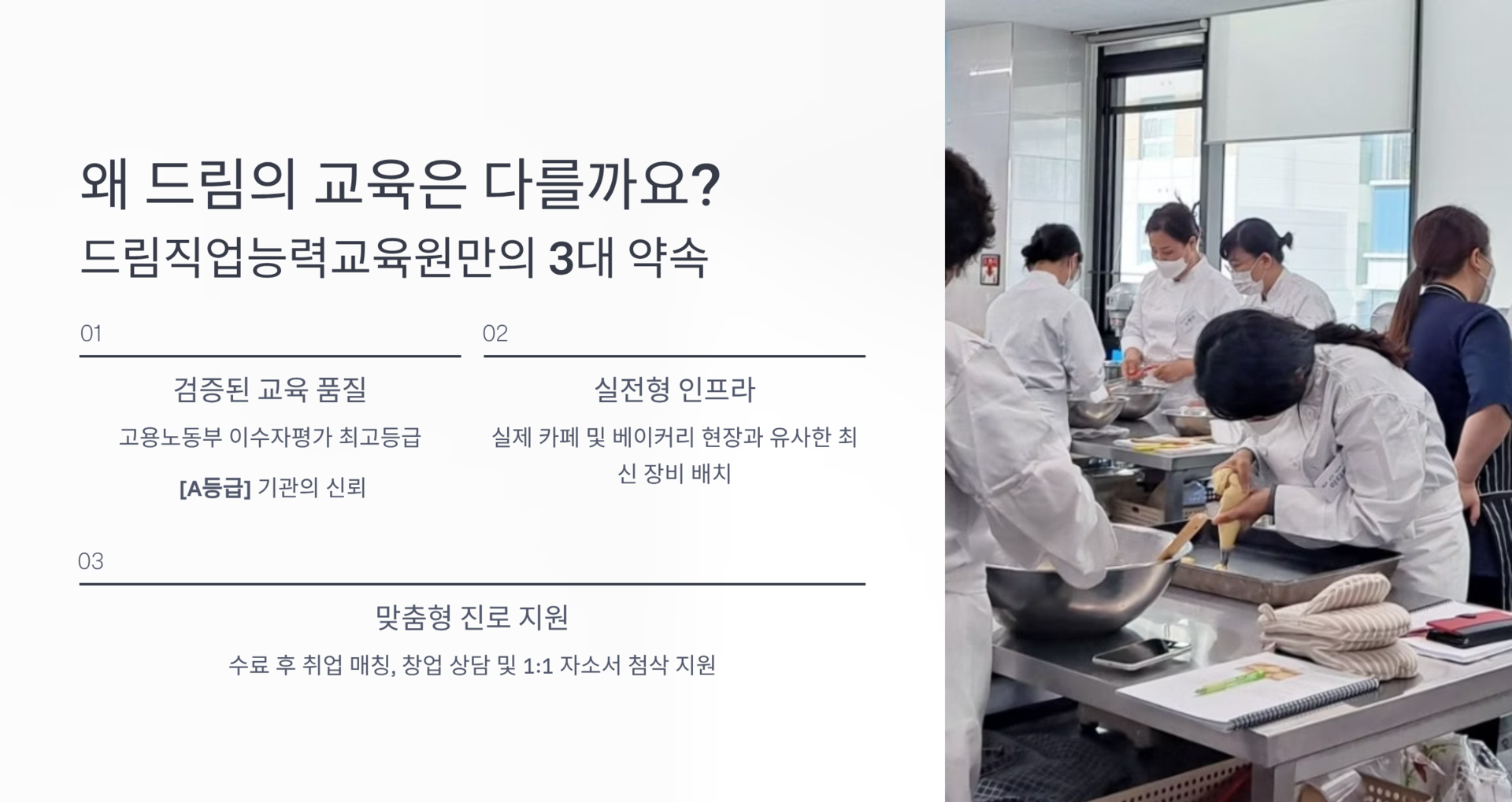 왜 드림의 교육은 다를까요?
드림직업능력교육원만의 3대 약속

01

검증된 교육 품질

고용노동부 이수자평가 최고등급

[A등급] 기관의 신뢰

02

실전형 인프라

실제 카페 및 베이커리 현장과 유사한 최신 장비 배치

03

맞춤형 진로 지원

수료 후 취업 매칭, 창업 상담 및 1:1 자소서 첨삭 지원